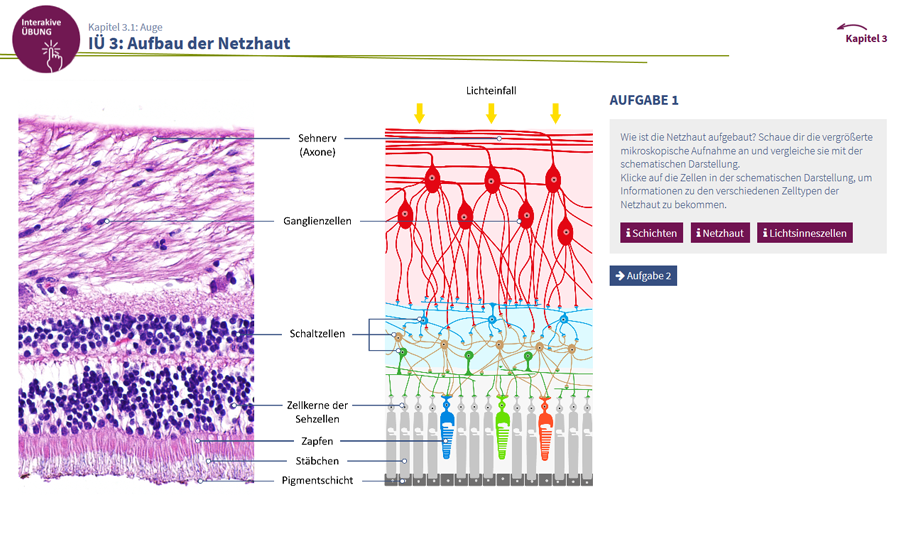 Interakive ÜBUNG

Kapitel 3.1: Auge
IÜ 3: Aufbau der Netzhaut

Kapitel 3

Lichteinfall

Sehnerv (Axone)

Ganglienzellen

Schaltzellen

Zellkerne der Sehzellen

Zapfen

Stäbchen

Pigmentschicht

AUFGABE 1

Wie ist die Netzhaut aufgebaut? Schaue dir die vergrößerte mikroskopische Aufnahme an und vergleiche sie mit der schematischen Darstellung.
Klicke auf die Zellen in der schematischen Darstellung, um Informationen zu den verschiedenen Zelltypen der Netzhaut zu bekommen.

Schichten
Netzhaut
Lichtsinneszellen

Aufgabe 2